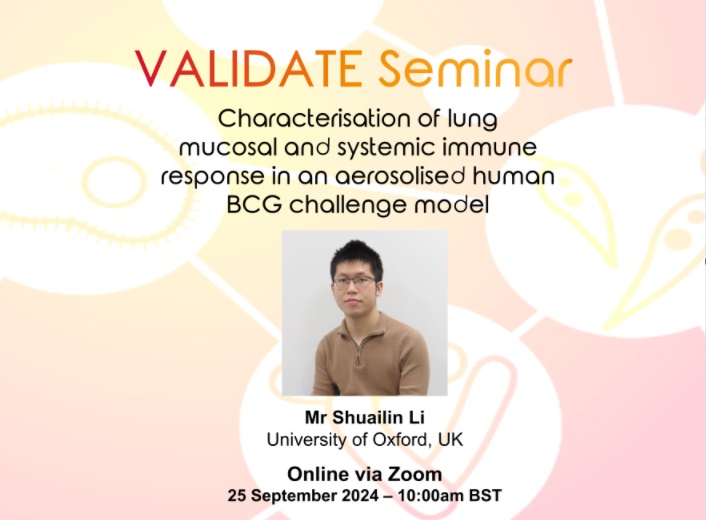 VALIDATE Seminar

Characterisation of lung mucosal and systemic immune response in an aerosolised human BCG challenge model

Mr Shuailin Li
University of Oxford, UK

Online via Zoom
25 September 2024 – 10:00am BST